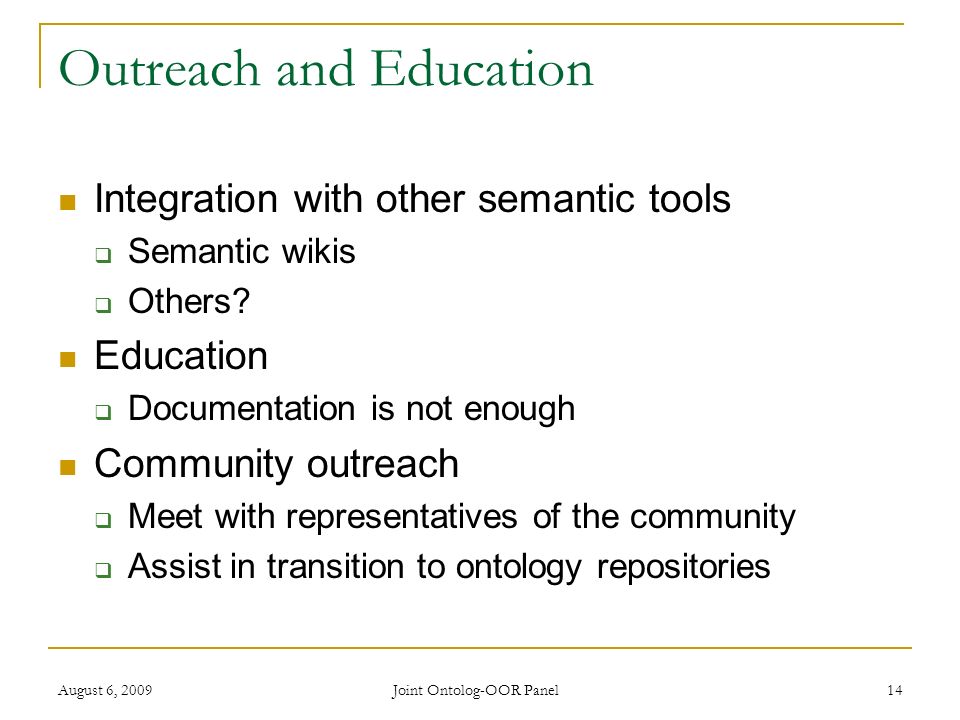 Outreach and Education

- Integration with other semantic tools
  - Semantic wikis
  - Others?
- Education
  - Documentation is not enough
- Community outreach
  - Meet with representatives of the community
  - Assist in transition to ontology repositories

August 6, 2009

Joint Ontolog-OOR Panel

14